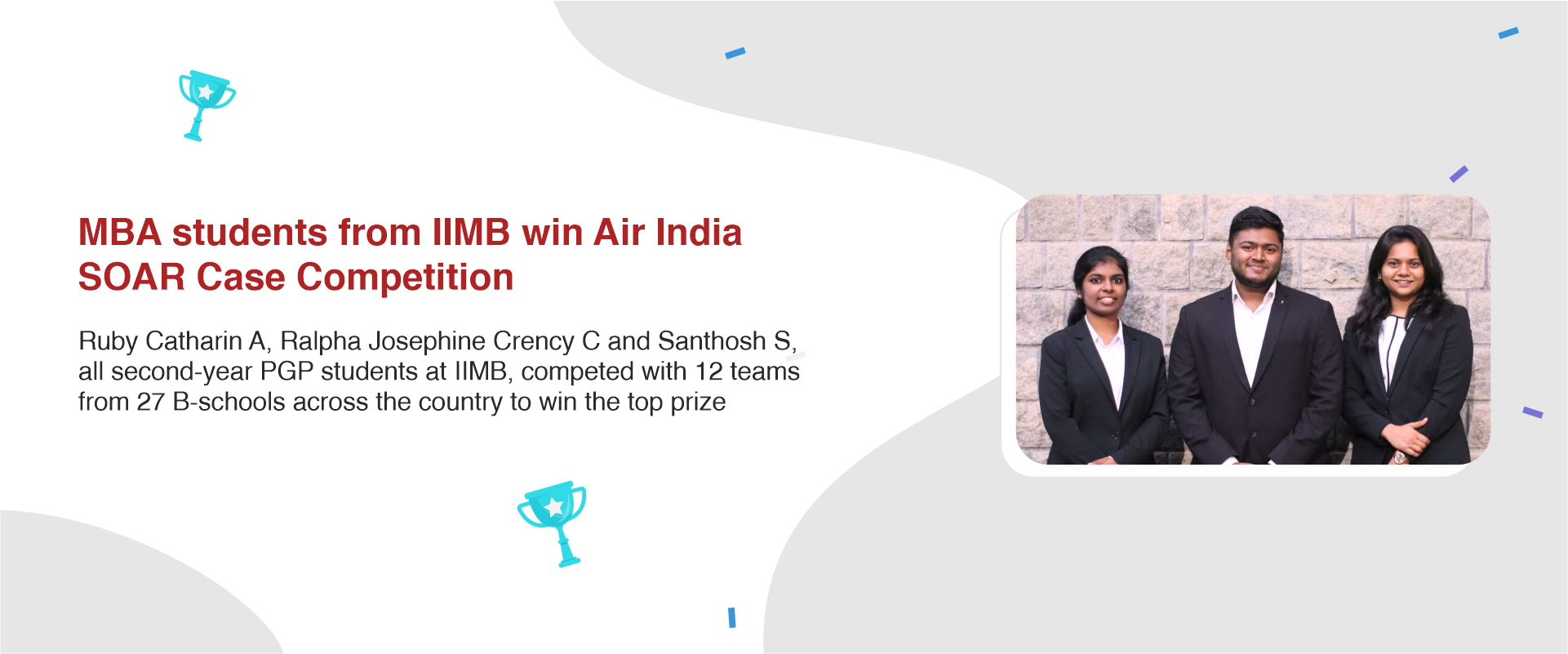 MBA students from IIMB win Air India SOAR Case Competition

Ruby Catharin A, Ralpha Josephine Crency C and Santhosh S, all second-year PGP students at IIMB, competed with 12 teams from 27 B-schools across the country to win the top prize